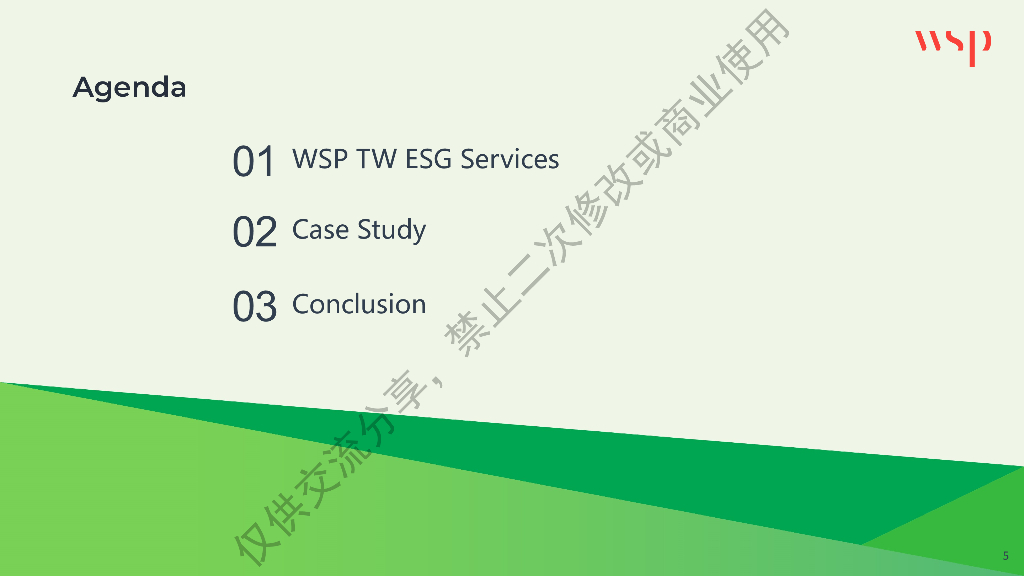 wsp

Agenda

01 WSP TW ESG Services

02 Case Study

03 Conclusion

仅供交流分享，禁止二次修改或商业使用

5